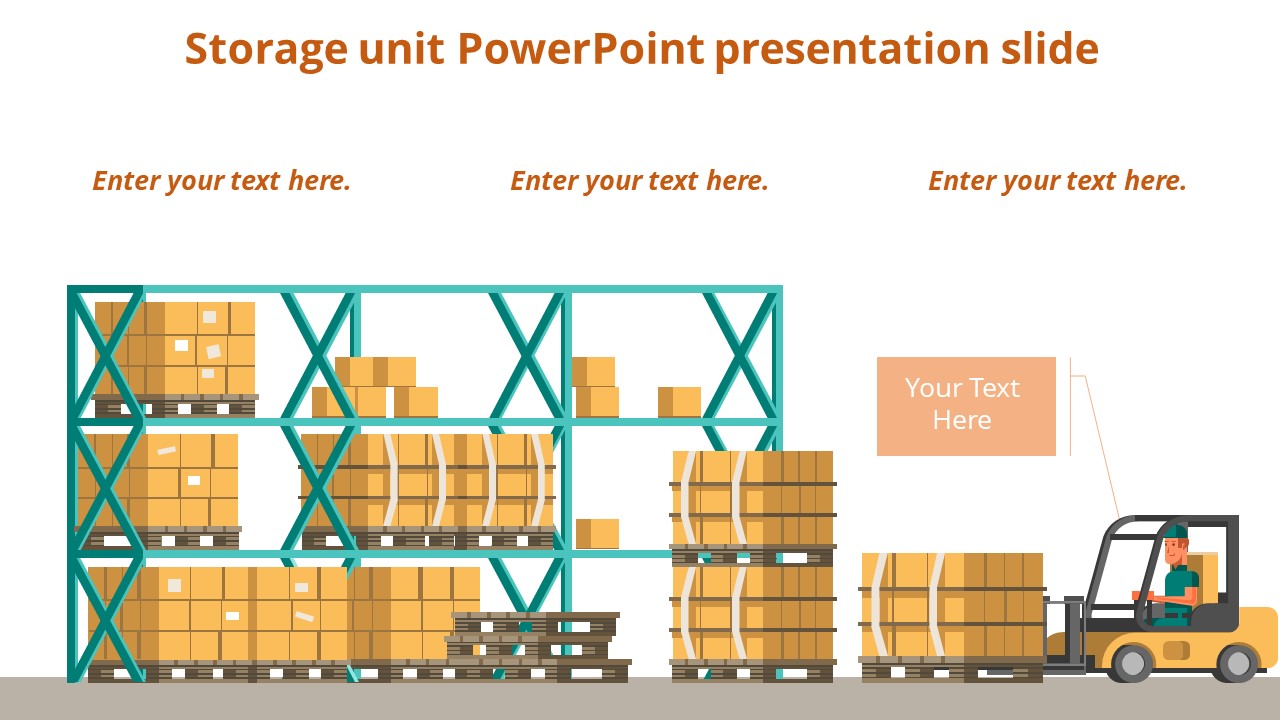 Storage unit PowerPoint presentation slide

Enter your text here.

Enter your text here.

Enter your text here.

Your Text Here